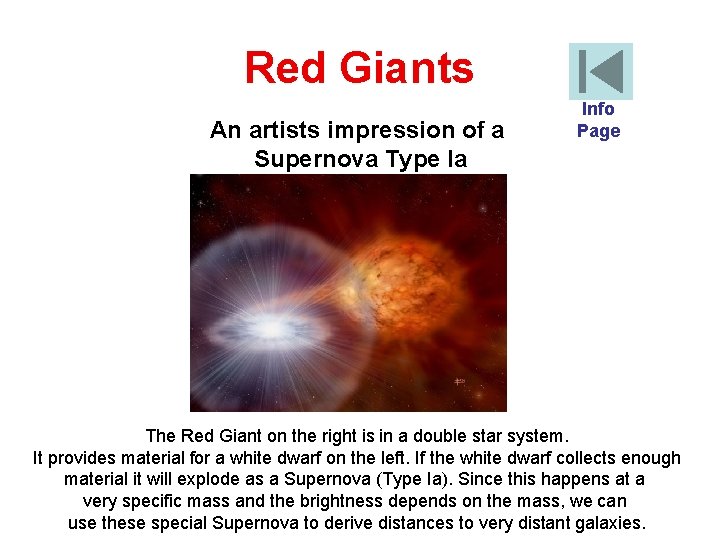 Red Giants

Info Page

An artists impression of a Supernova Type Ia

The Red Giant on the right is in a double star system. It provides material for a white dwarf on the left. If the white dwarf collects enough material it will explode as a Supernova (Type Ia). Since this happens at a very specific mass and the brightness depends on the mass, we can use these special Supernova to derive distances to very distant galaxies.